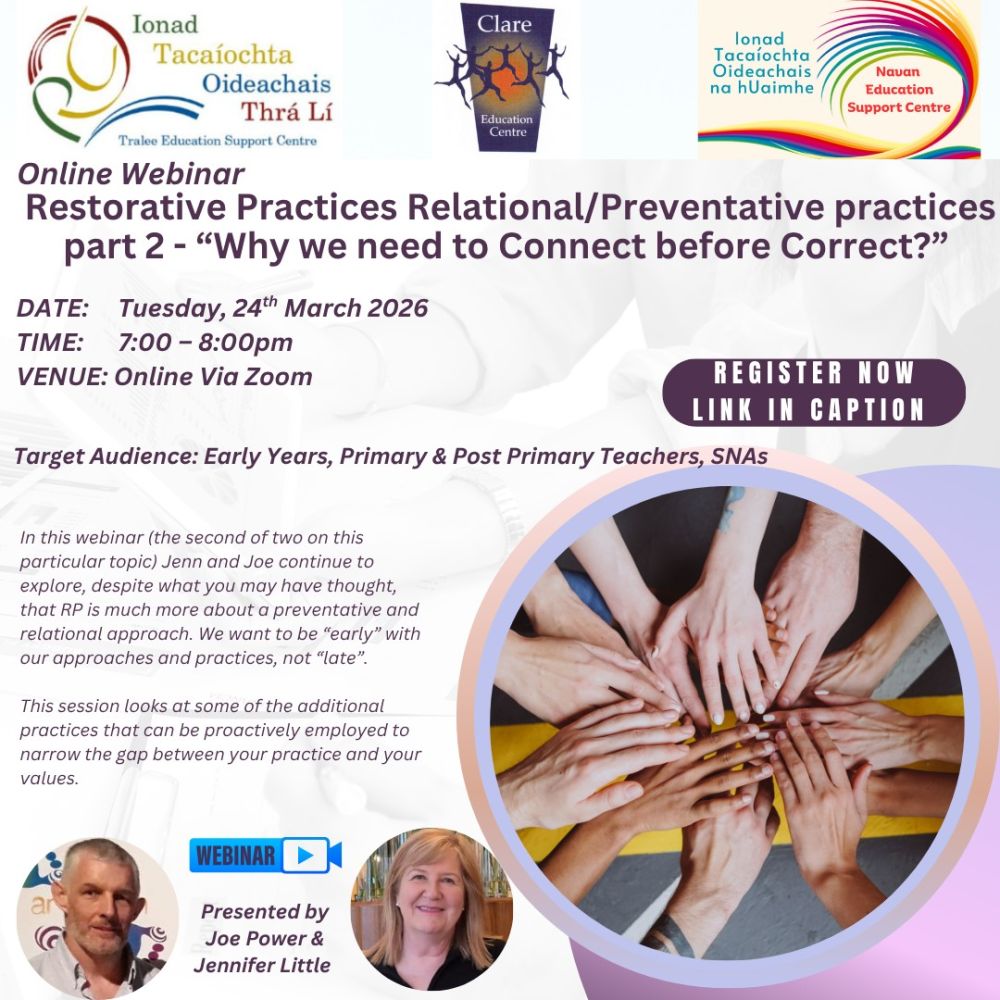 Ionad Tacaíochta Oideachais Thrá Lí
Tralee Education Support Centre

Clare
Education Centre

Ionad Tacaíochta Oideachais na hUaimhe
Navan Education Support Centre

Online Webinar
Restorative Practices Relational/Preventative practices part 2 - "Why we need to Connect before Correct?"

DATE: Tuesday, 24$^{th}$ March 2026
TIME: 7:00 – 8:00pm
VENUE: Online Via Zoom

REGISTER NOW
LINK IN CAPTION

Target Audience: Early Years, Primary & Post Primary Teachers, SNAs

In this webinar (the second of two on this particular topic) Jenn and Joe continue to explore, despite what you may have thought, that RP is much more about a preventative and relational approach. We want to be "early" with our approaches and practices, not "late".

This session looks at some of the additional practices that can be proactively employed to narrow the gap between your practice and your values.

WEBINAR

Presented by
Joe Power &
Jennifer Little